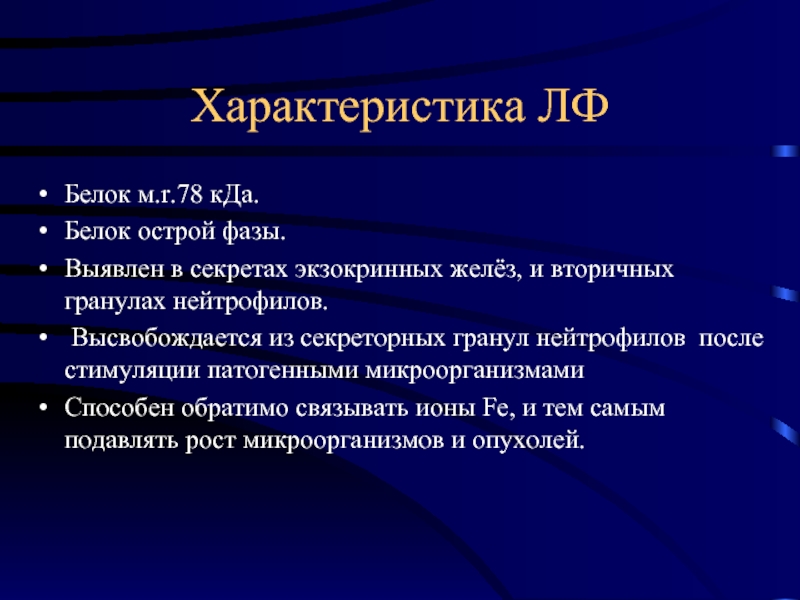 Характеристика ЛФ

• Белок м.г.78 кДа.
• Белок острой фазы.
• Выявлен в секретах экзокринных желёз, и вторичных гранулах нейтрофилов.
• Высвобождается из секреторных гранул нейтрофилов после стимуляции патогенными микроорганизмами
• Способен обратимо связывать ионы Fe, и тем самым подавлять рост микроорганизмов и опухолей.